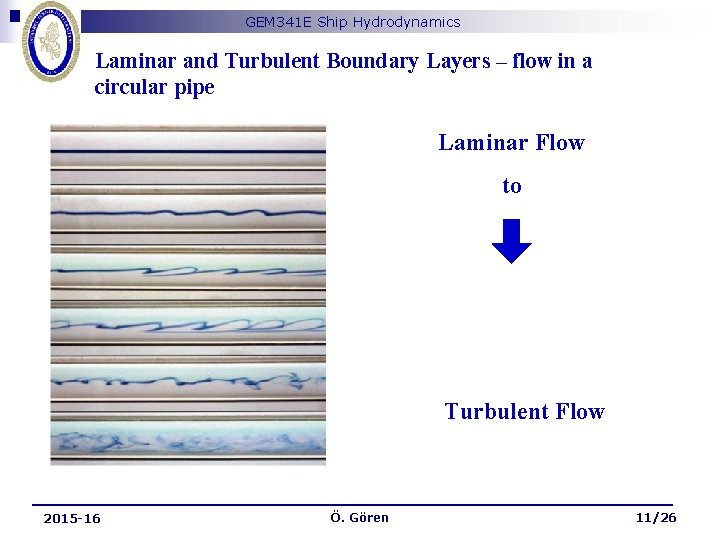 GEM341E Ship Hydrodynamics

Laminar and Turbulent Boundary Layers – flow in a circular pipe

Laminar Flow

to

Turbulent Flow

2015-16

Ö. Gören

11/26